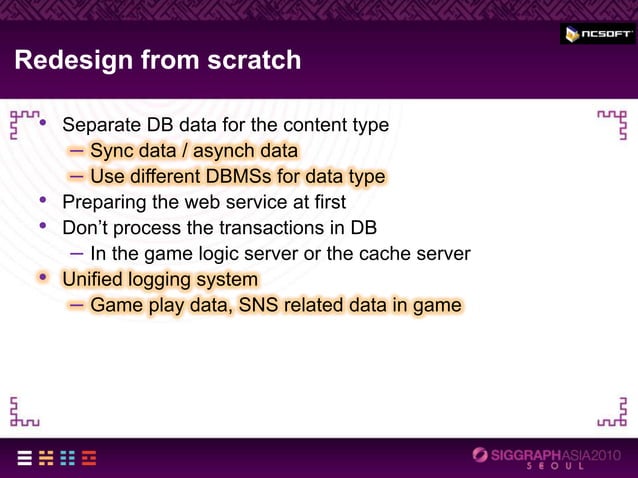 NCSOFT

Redesign from scratch

• Separate DB data for the content type
– Sync data / asynch data
– Use different DBMSs for data type
• Preparing the web service at first
• Don't process the transactions in DB
– In the game logic server or the cache server
• Unified logging system
– Game play data, SNS related data in game

SIGGRAPHASIA2010
SEOUL